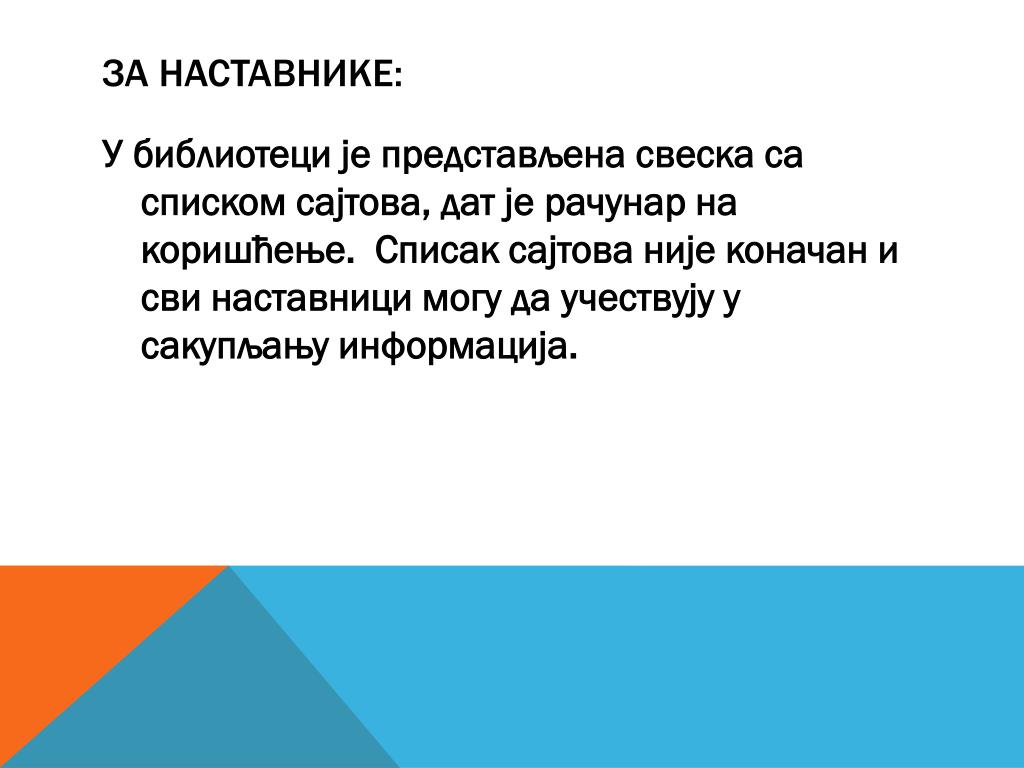 ЗА НАСТАВНИКЕ:

У библиотеци је представљена свеска са списком сајтова, дат је рачунар на коришћење.  Списак сајтова није коначан и сви наставници могу да учествују у сакупљању информација.